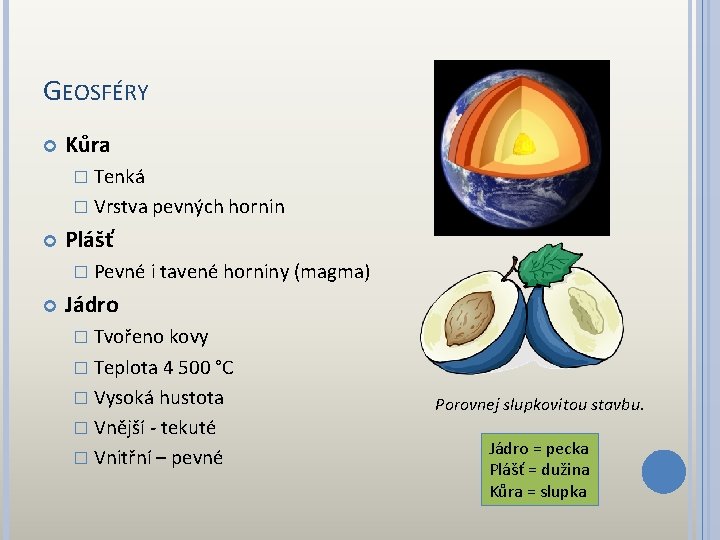 GEOSFÉRY

Kůra
Tenká
Vrstva pevných hornin

Plášť
Pevné i tavené horniny (magma)

Jádro
Tvořeno kovy
Teplota 4 500 °C
Vysoká hustota
Vnější - tekuté
Vnitřní – pevné

Porovnej slupkovitou stavbu.

Jádro = pecka
Plášť = dužina
Kůra = slupka